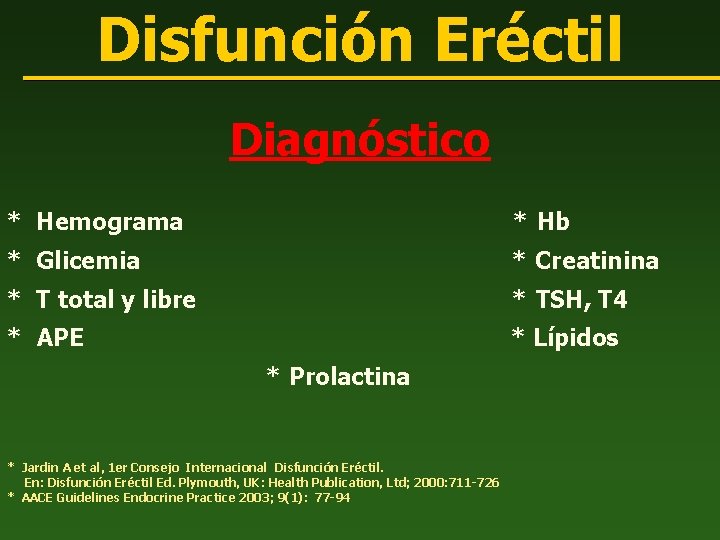 Disfunción Eréctil

Diagnóstico

* Hemograma
* Glicemia
* T total y libre
* APE

* Hb
* Creatinina
* TSH, T4
* Lípidos

* Prolactina

* Jardin A et al, 1er Consejo Internacional Disfunción Eréctil.
En: Disfunción Eréctil Ed. Plymouth, UK: Health Publication, Ltd; 2000:711-726
* AACE Guidelines Endocrine Practice 2003; 9(1): 77-94